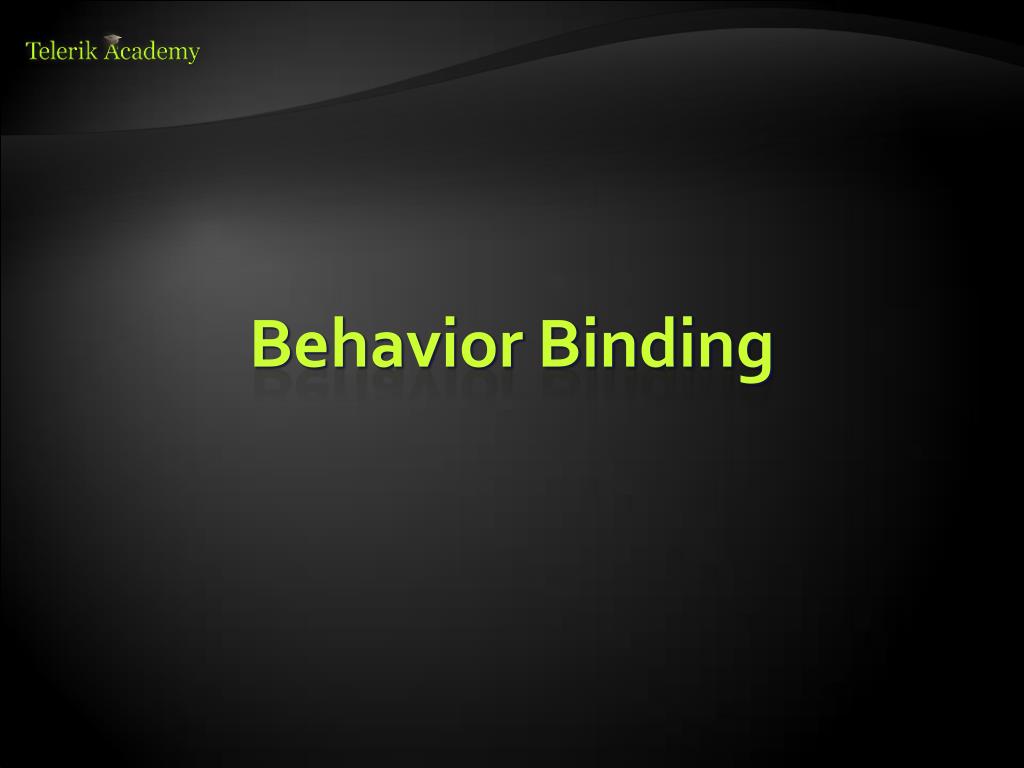 Telerik Academy

Behavior Binding